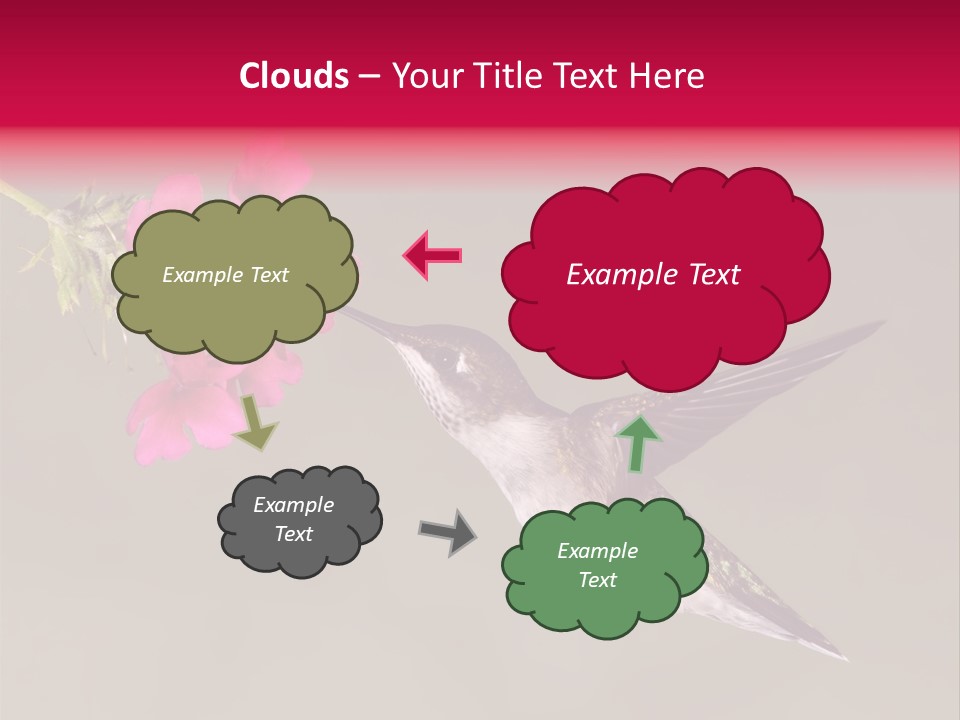 Clouds – Your Title Text Here

Example Text

Example Text

Example Text

Example Text